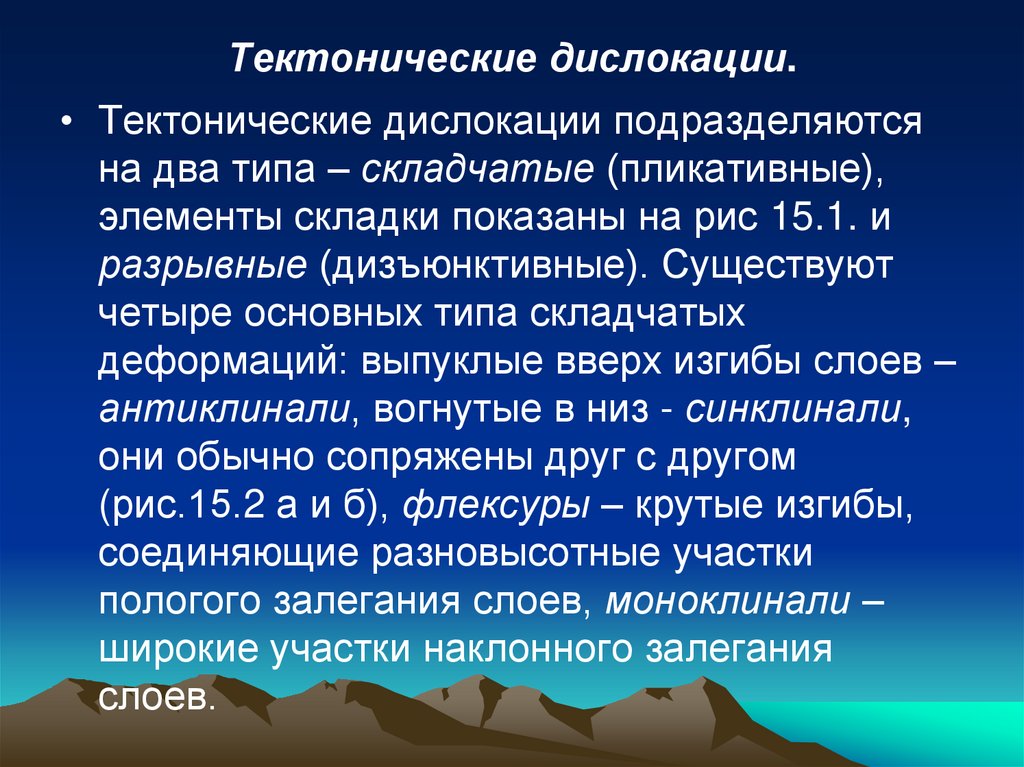 Тектонические дислокации.

• Тектонические дислокации подразделяются на два типа – складчатые (пликативные), элементы складки показаны на рис 15.1. и разрывные (дизъюнктивные). Существуют четыре основных типа складчатых деформаций: выпуклые вверх изгибы слоев – антиклинали, вогнутые в низ - синклинали, они обычно сопряжены друг с другом (рис.15.2 а и б), флексуры – крутые изгибы, соединяющие разновысотные участки пологого залегания слоев, моноклинали – широкие участки наклонного залегания слоев.